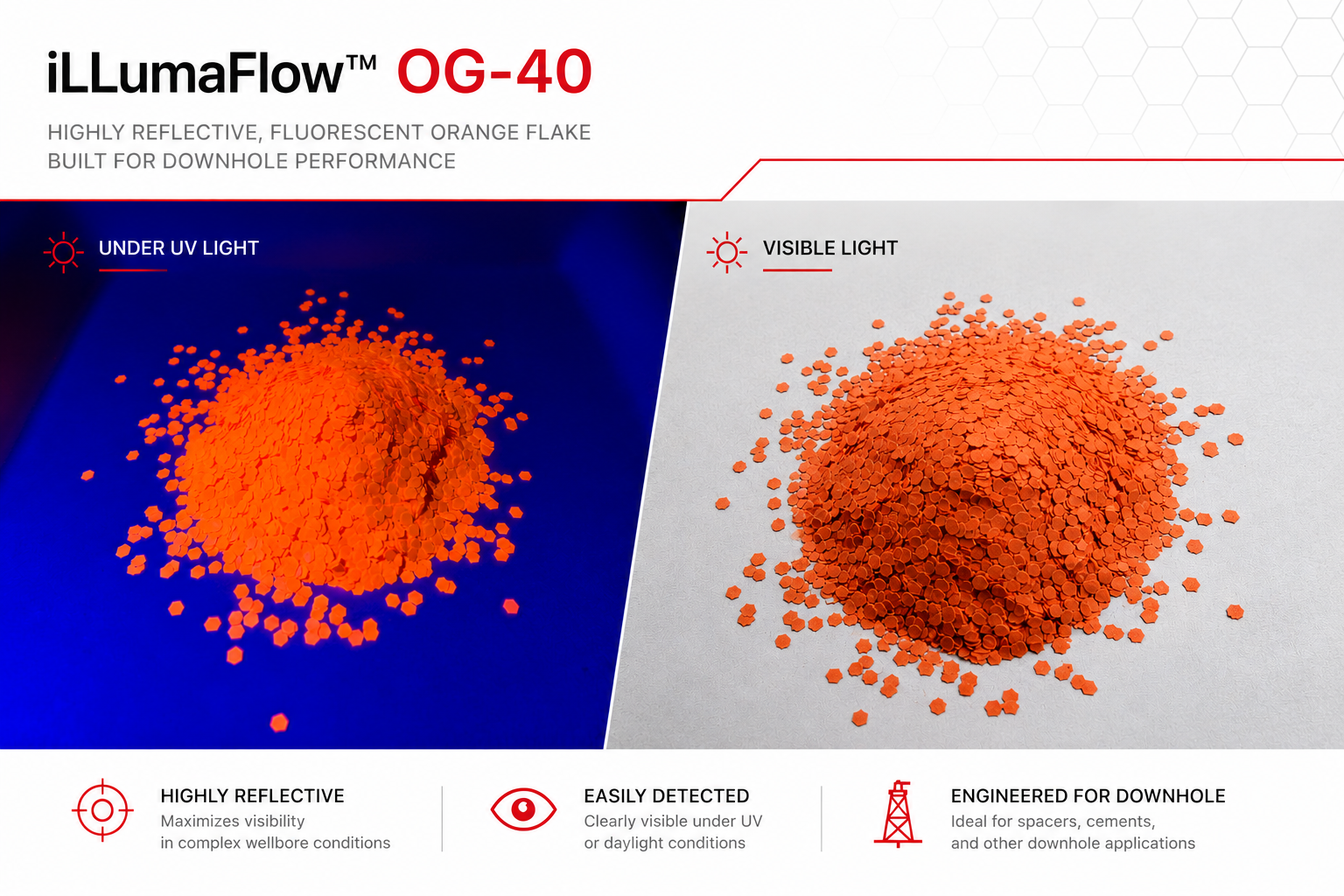 iLLumaFlow™ OG-40

HIGHLY REFLECTIVE, FLUORESCENT ORANGE FLAKE
BUILT FOR DOWNHOLE PERFORMANCE

UNDER UV LIGHT

VISIBLE LIGHT

HIGHLY REFLECTIVE
Maximizes visibility in complex wellbore conditions

EASILY DETECTED
Clearly visible under UV or daylight conditions

ENGINEERED FOR DOWNHOLE
Ideal for spacers, cements, and other downhole applications